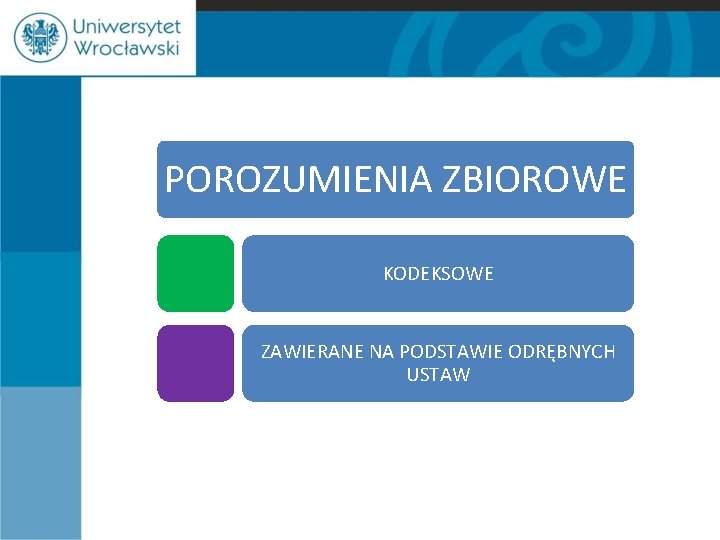 Uniwersytet Wrocławski

POROZUMIENIA ZBIOROWE

KODEKSOWE

ZAWIERANE NA PODSTAWIE ODRĘBNYCH USTAW